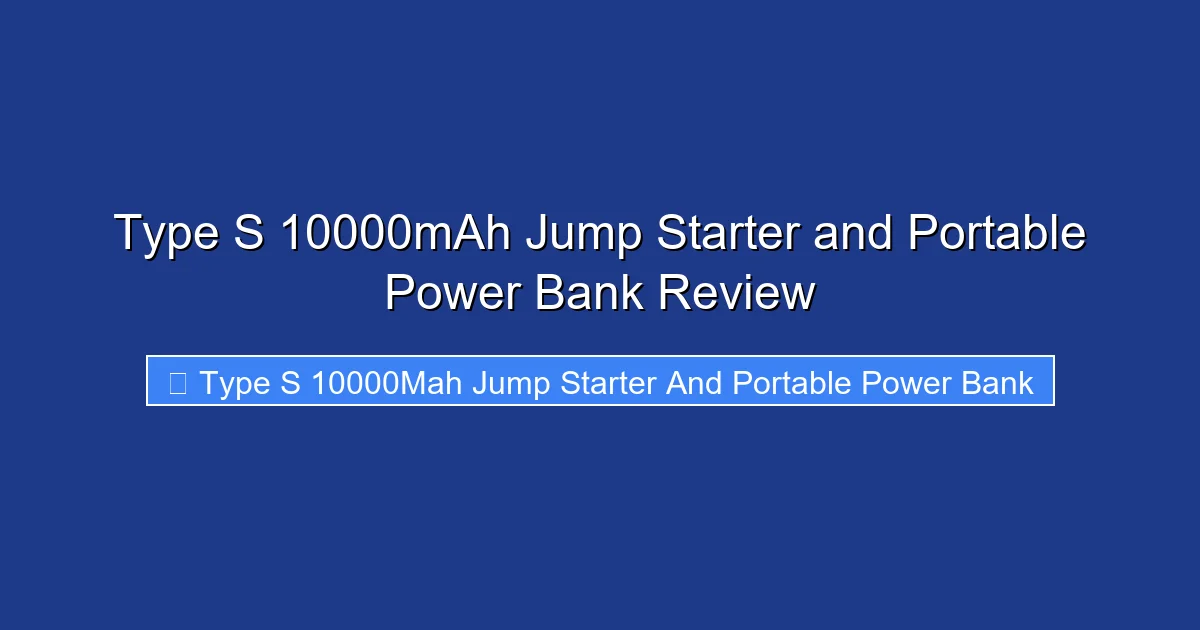 Type S 10000mAh Jump Starter and Portable Power Bank Review

Type S 10000Mah Jump Starter And Portable Power Bank